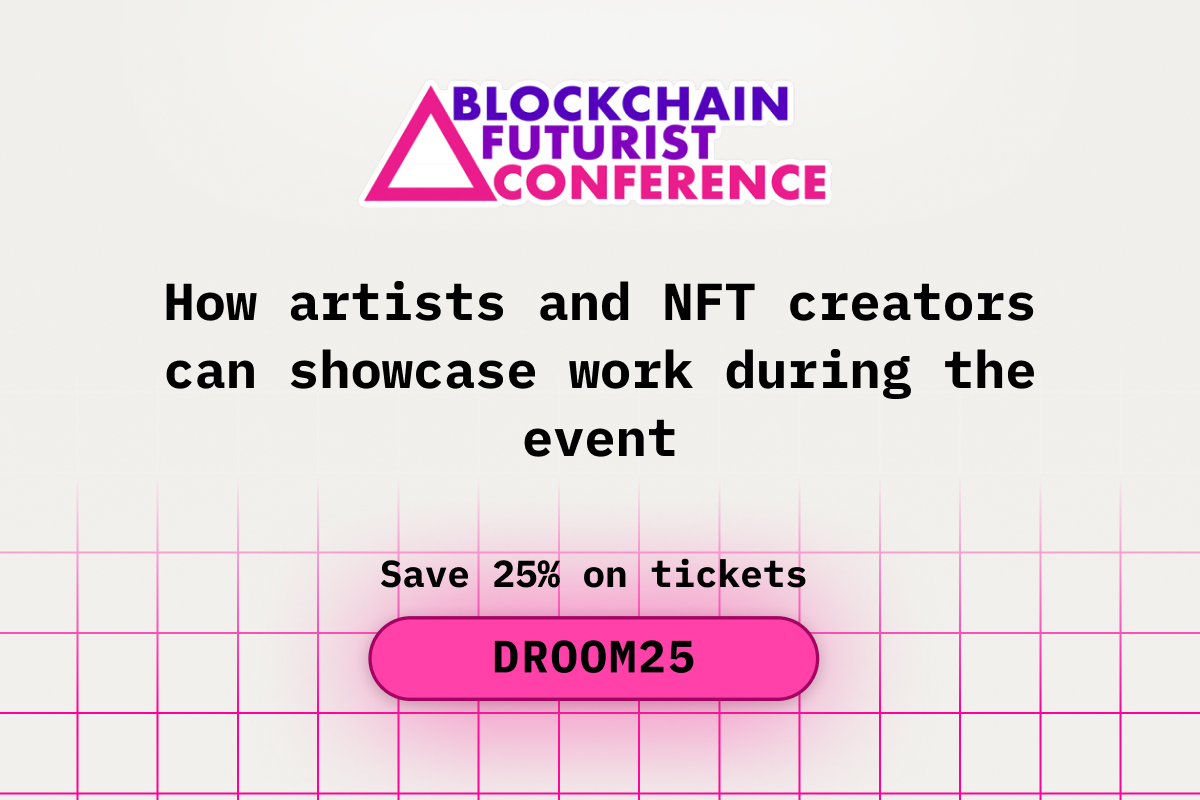 BLOCKCHAIN
FUTURIST
CONFERENCE

How artists and NFT creators can showcase work during the event

Save 25% on tickets

DROOM25